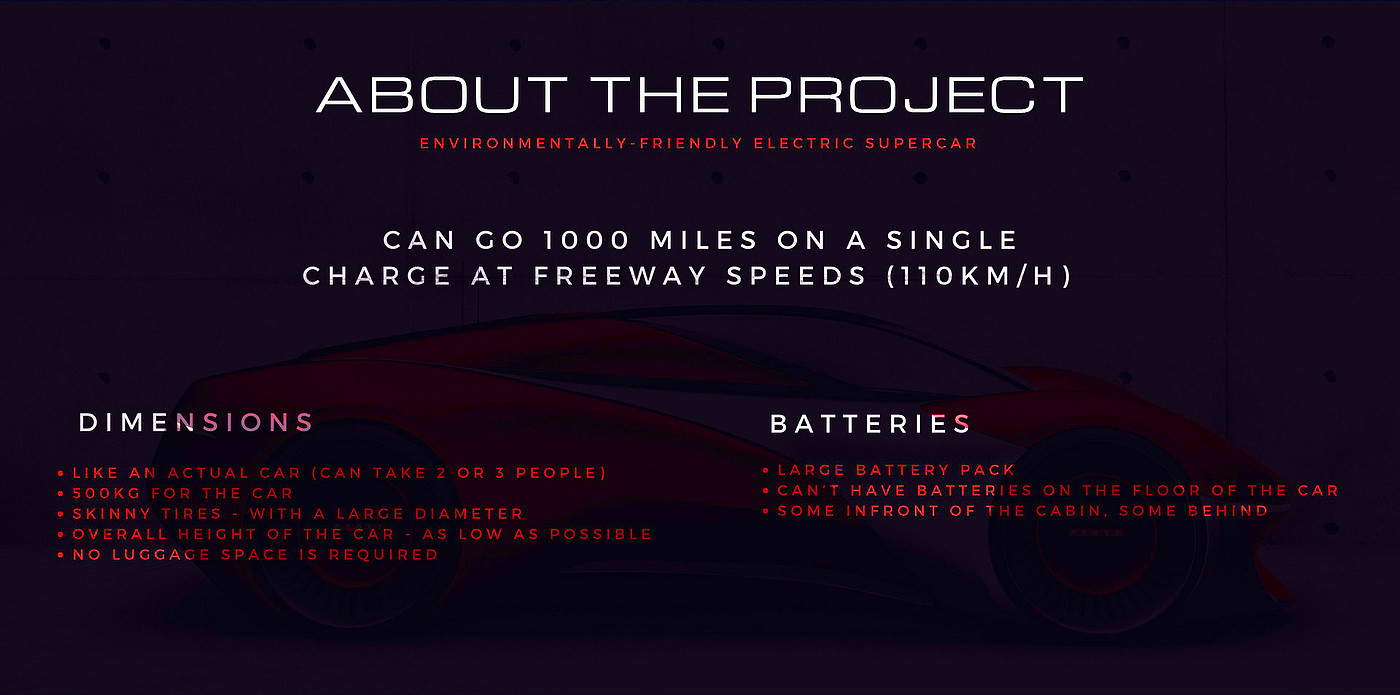 ABOUT THE PROJECT

ENVIRONMENTALLY-FRIENDLY ELECTRIC SUPERCAR

CAN GO 1000 MILES ON A SINGLE CHARGE AT FREEWAY SPEEDS (110KM/H)

DIMENSIONS

• LIKE AN ACTUAL CAR (CAN TAKE 2 OR 3 PEOPLE)
• 500KG FOR THE CAR
• SKINNY TIRES - WITH A LARGE DIAMETER
• OVERALL HEIGHT OF THE CAR - AS LOW AS POSSIBLE
• NO LUGGAGE SPACE IS REQUIRED

BATTERIES

• LARGE BATTERY PACK
• CAN'T HAVE BATTERIES ON THE FLOOR OF THE CAR
• SOME INFRONT OF THE CABIN, SOME BEHIND